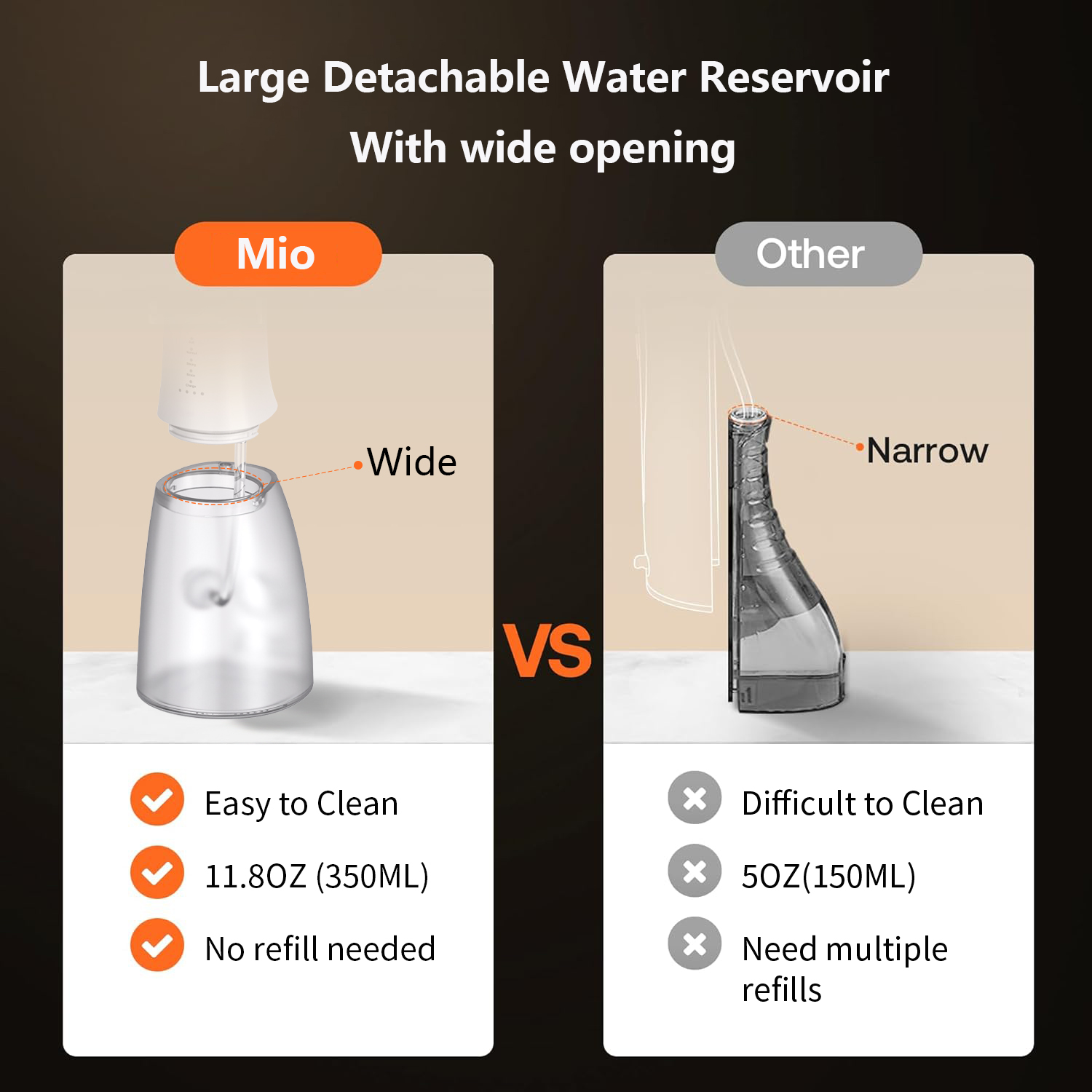 Large Detachable Water Reservoir
With wide opening

Mio

Wide

Easy to Clean
11.8OZ (350ML)
No refill needed

VS

Other

Narrow

Difficult to Clean
5OZ(150ML)
Need multiple refills